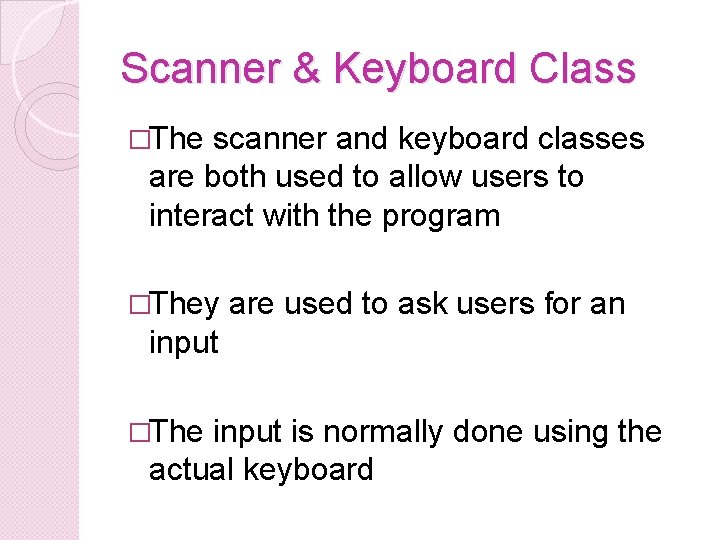 Scanner & Keyboard Class

□The scanner and keyboard classes are both used to allow users to interact with the program

□They are used to ask users for an input

□The input is normally done using the actual keyboard